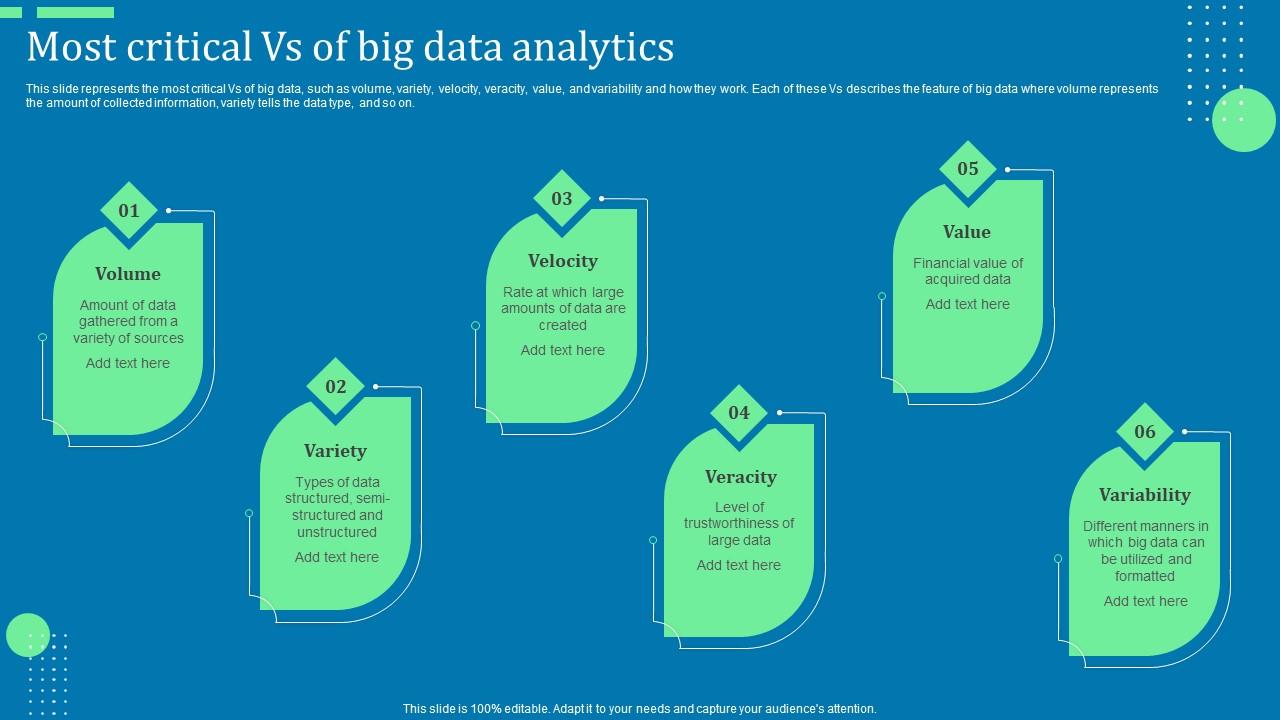 Most critical Vs of big data analytics

This slide represents the most critical Vs of big data, such as volume, variety, velocity, veracity, value, and variability and how they work. Each of these Vs describes the feature of big data where volume represents the amount of collected information, variety tells the data type, and so on.

01
Volume
Amount of data gathered from a variety of sources
Add text here

02
Variety
Types of data structured, semi-structured and unstructured
Add text here

03
Velocity
Rate at which large amounts of data are created
Add text here

04
Veracity
Level of trustworthiness of large data
Add text here

05
Value
Financial value of acquired data
Add text here

06
Variability
Different manners in which big data can be utilized and formatted
Add text here

This slide is 100% editable. Adapt it to your needs and capture your audience's attention.